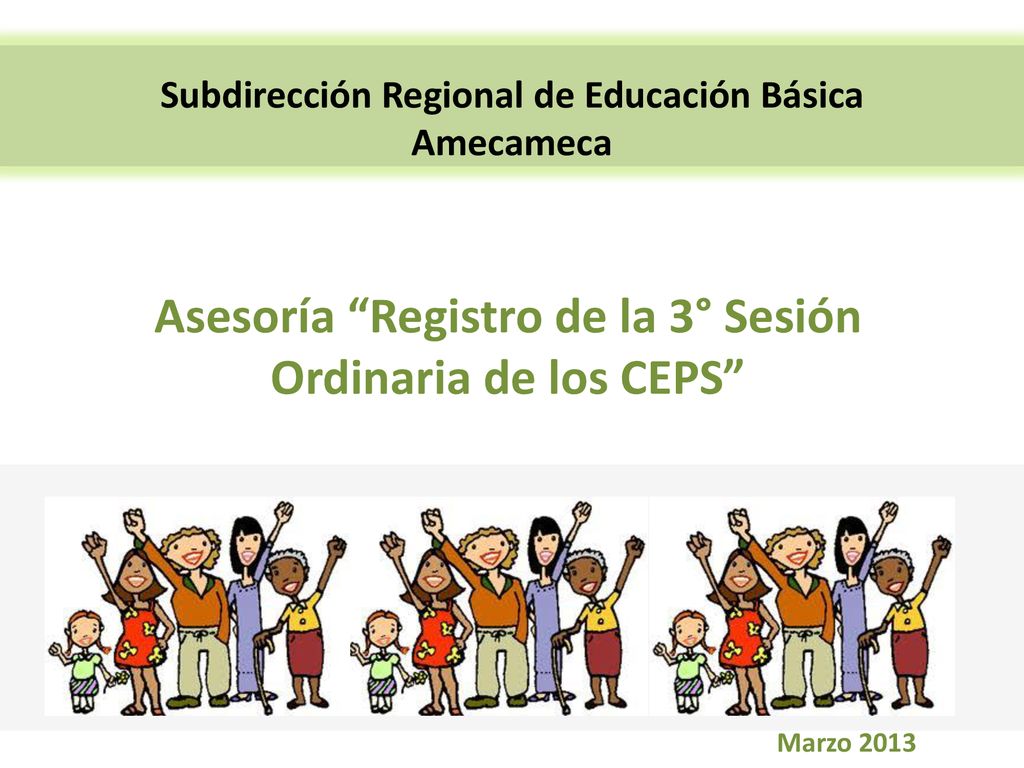 Subdirección Regional de Educación Básica
Amecameca

Asesoría “Registro de la 3° Sesión Ordinaria de los CEPS”

Marzo 2013